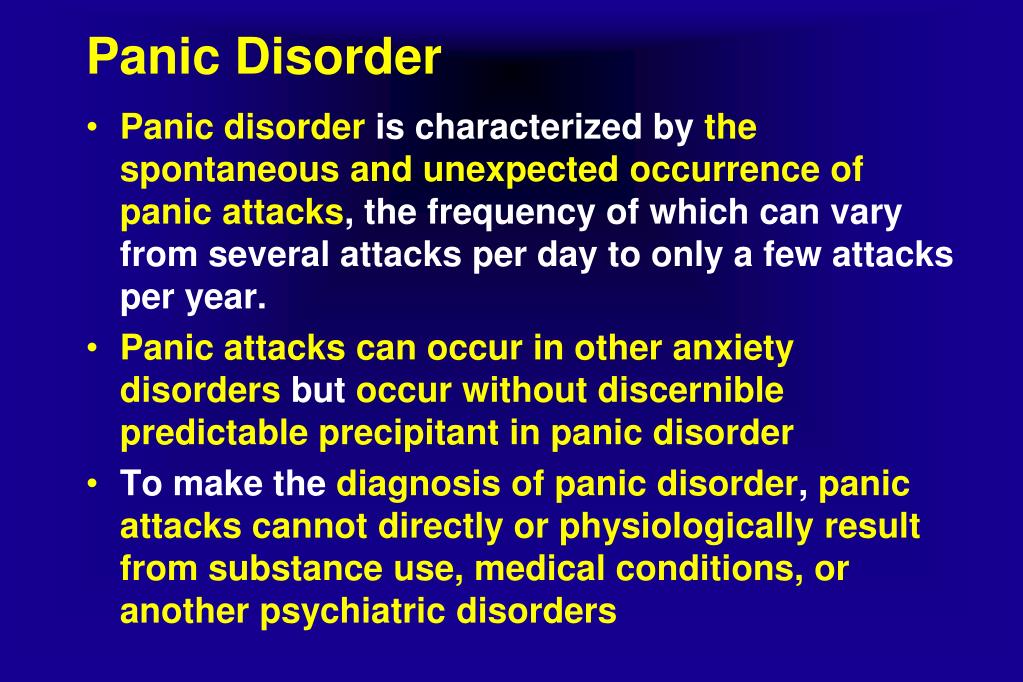 Panic Disorder

• Panic disorder is characterized by the spontaneous and unexpected occurrence of panic attacks, the frequency of which can vary from several attacks per day to only a few attacks per year.

• Panic attacks can occur in other anxiety disorders but occur without discernible predictable precipitant in panic disorder

• To make the diagnosis of panic disorder, panic attacks cannot directly or physiologically result from substance use, medical conditions, or another psychiatric disorders